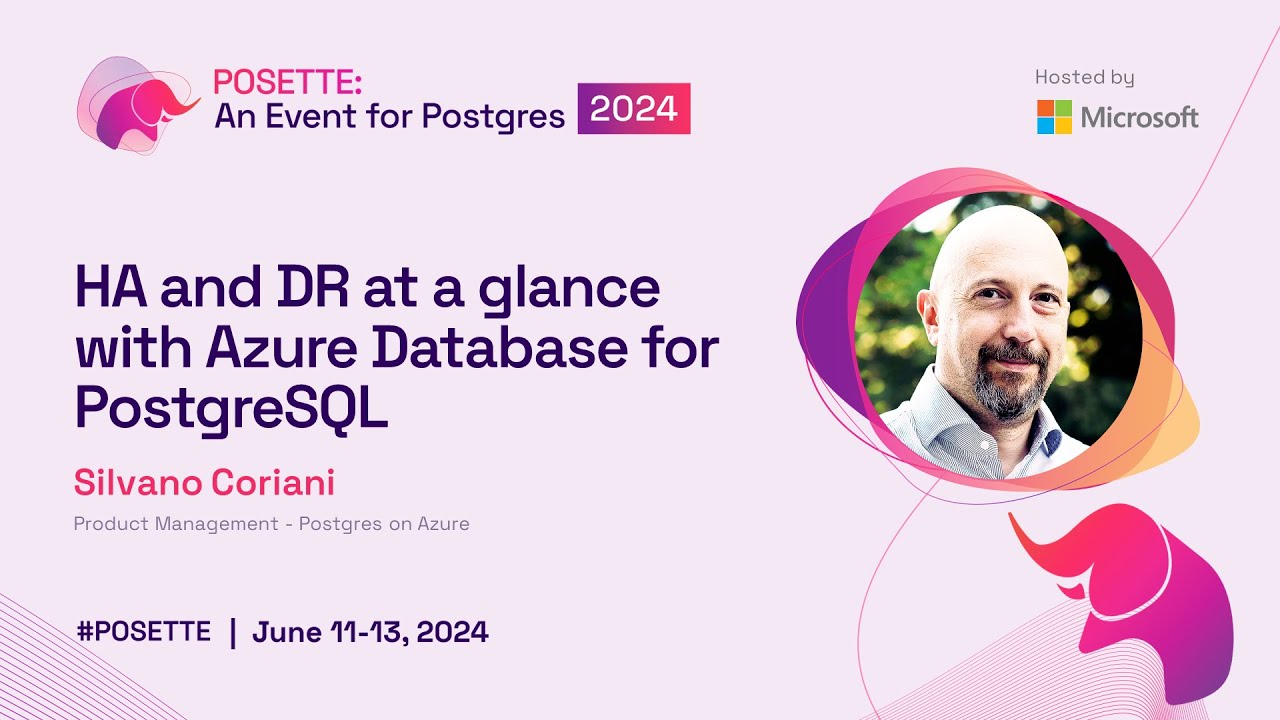 POSETTE:
An Event for Postgres 2024

Hosted by
Microsoft

HA and DR at a glance with Azure Database for PostgreSQL

Silvano Coriani

Product Management - Postgres on Azure

#POSETTE | June 11-13, 2024